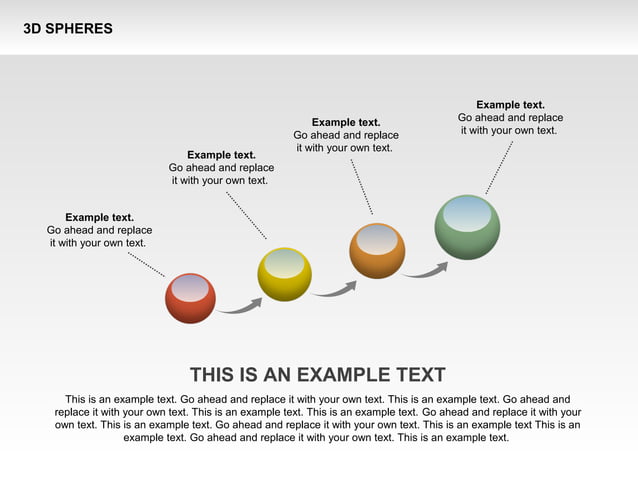 3D SPHERES

Example text.
Go ahead and replace it with your own text.

Example text.
Go ahead and replace it with your own text.

Example text.
Go ahead and replace it with your own text.

Example text.
Go ahead and replace it with your own text.

THIS IS AN EXAMPLE TEXT

This is an example text. Go ahead and replace it with your own text. This is an example text. Go ahead and replace it with your own text. This is an example text. This is an example text. Go ahead and replace it with your own text. This is an example text. Go ahead and replace it with your own text. This is an example text This is an example text. Go ahead and replace it with your own text. This is an example text.